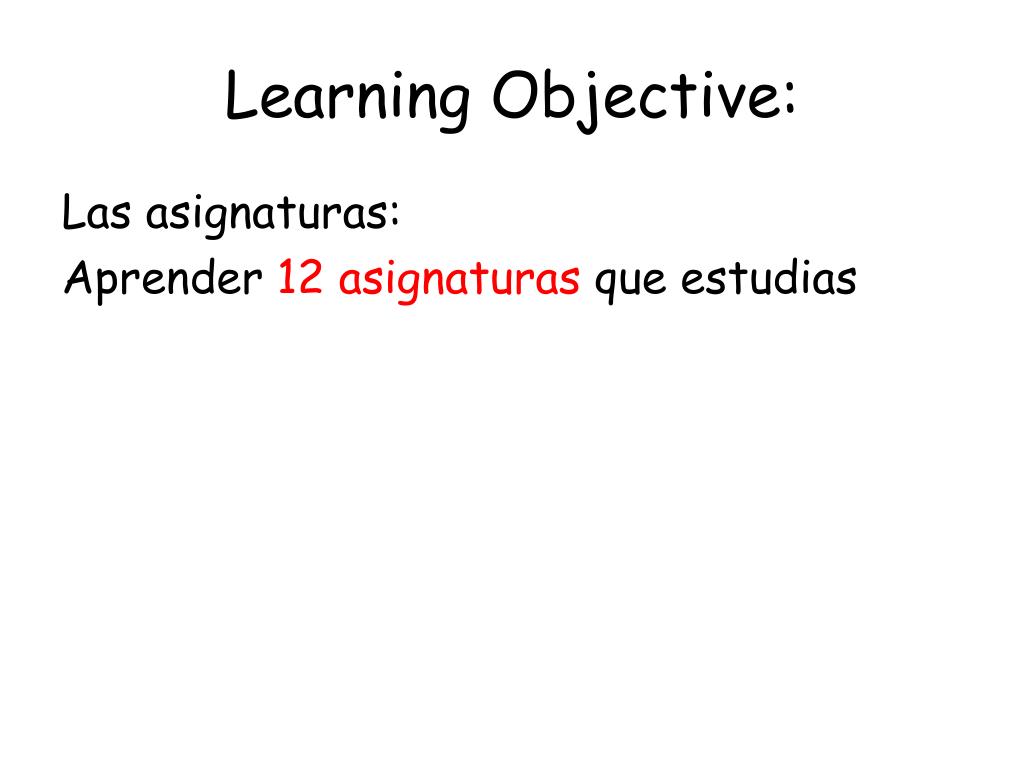 Learning Objective:

Las asignaturas:
Aprender 12 asignaturas que estudias